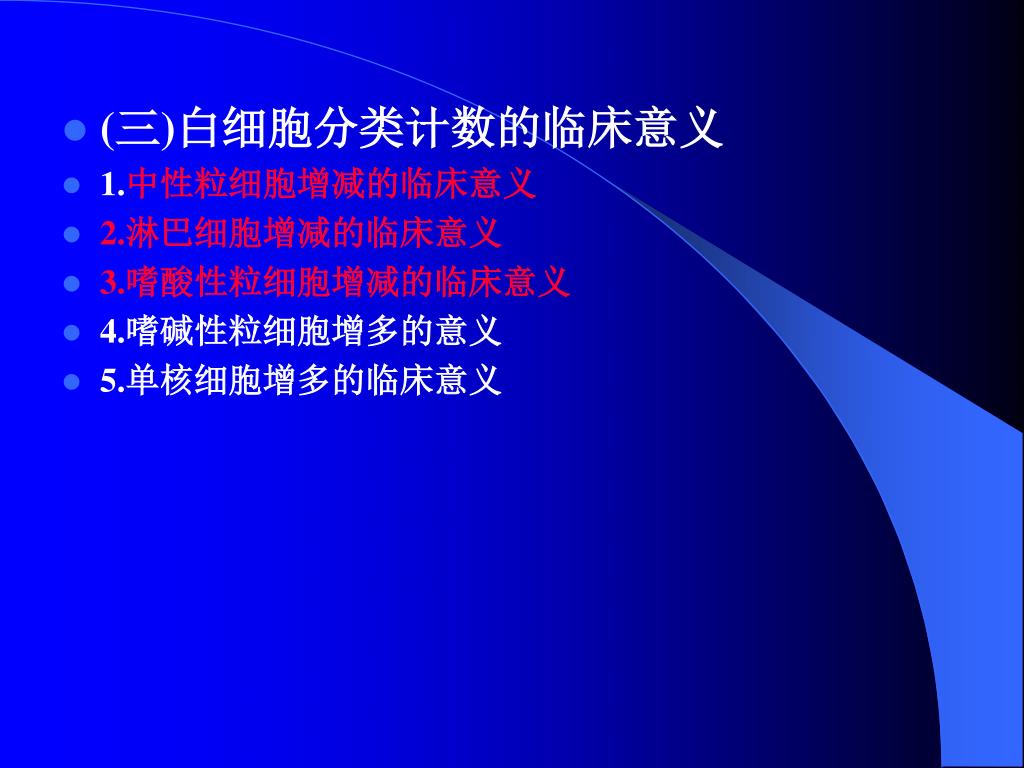 (三)白细胞分类计数的临床意义

1.中性粒细胞增减的临床意义

2.淋巴细胞增减的临床意义

3.嗜酸性粒细胞增减的临床意义

4.嗜碱性粒细胞增多的意义

5.单核细胞增多的临床意义